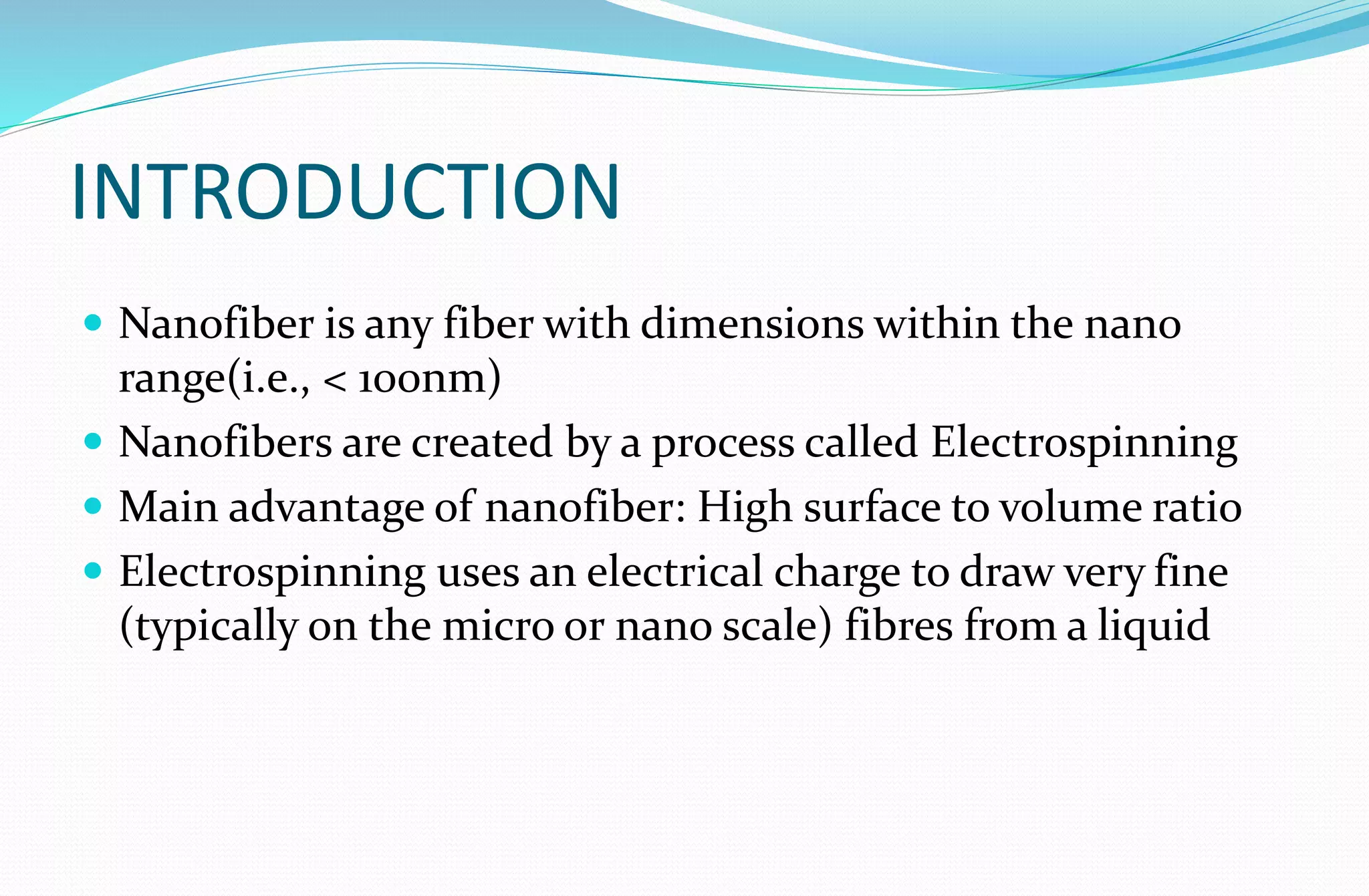 INTRODUCTION

- Nanofiber is any fiber with dimensions within the nano range(i.e., < 100nm)
- Nanofibers are created by a process called Electrospinning
- Main advantage of nanofiber: High surface to volume ratio
- Electrospinning uses an electrical charge to draw very fine (typically on the micro or nano scale) fibres from a liquid